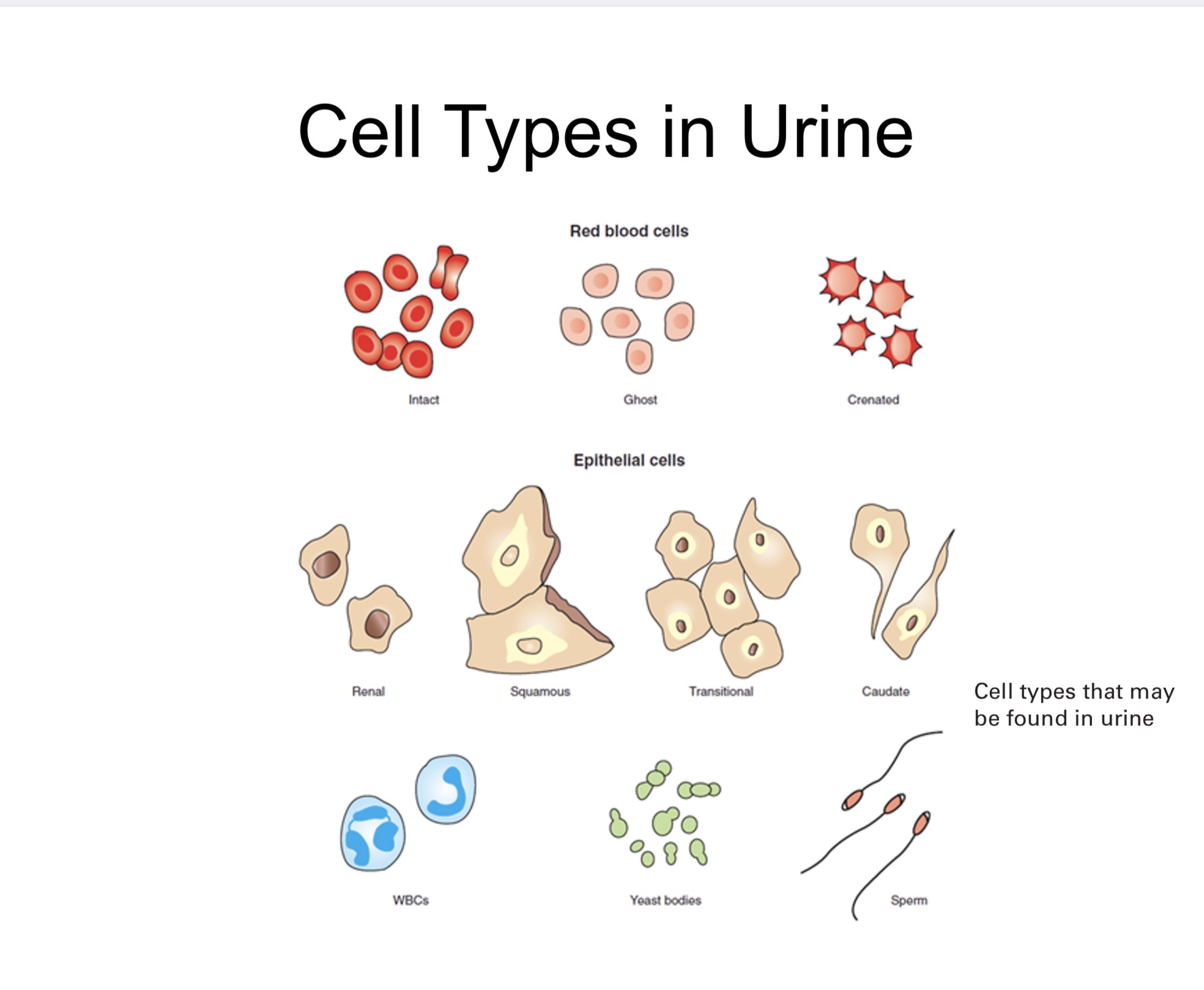 Cell Types in Urine

Red blood cells

Intact

Ghost

Crenated

Epithelial cells

Renal

Squamous

Transitional

Caudate

Cell types that may be found in urine

WBCs

Yeast bodies

Sperm